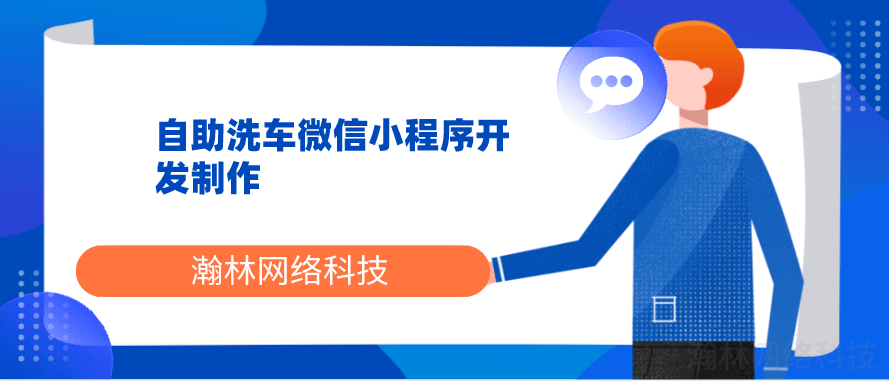 自助洗车微信小程序开发制作

瀚林网络科技

瀚林网络科技